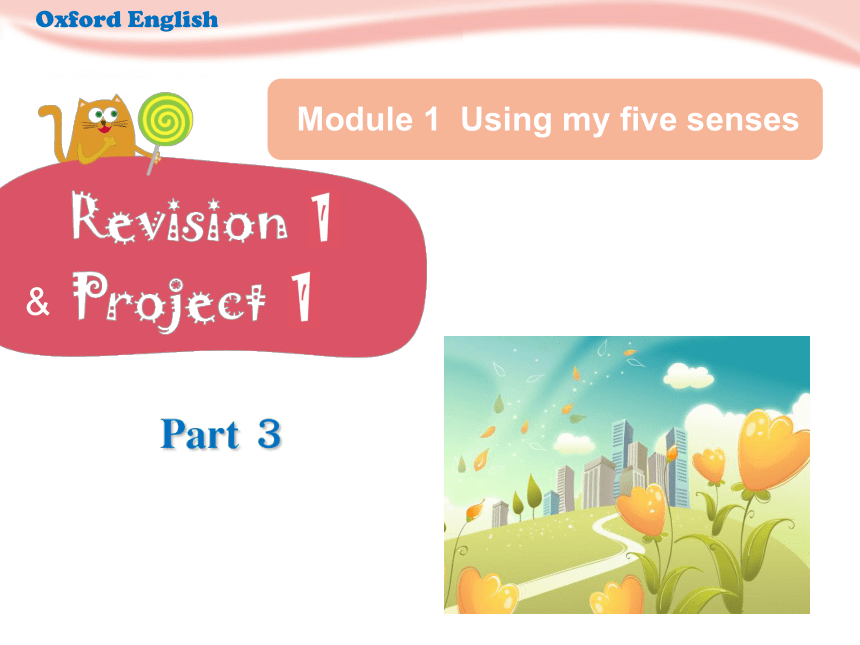 Oxford English

Module 1 Using my five senses

Revision 1
& Project 1

Part 3